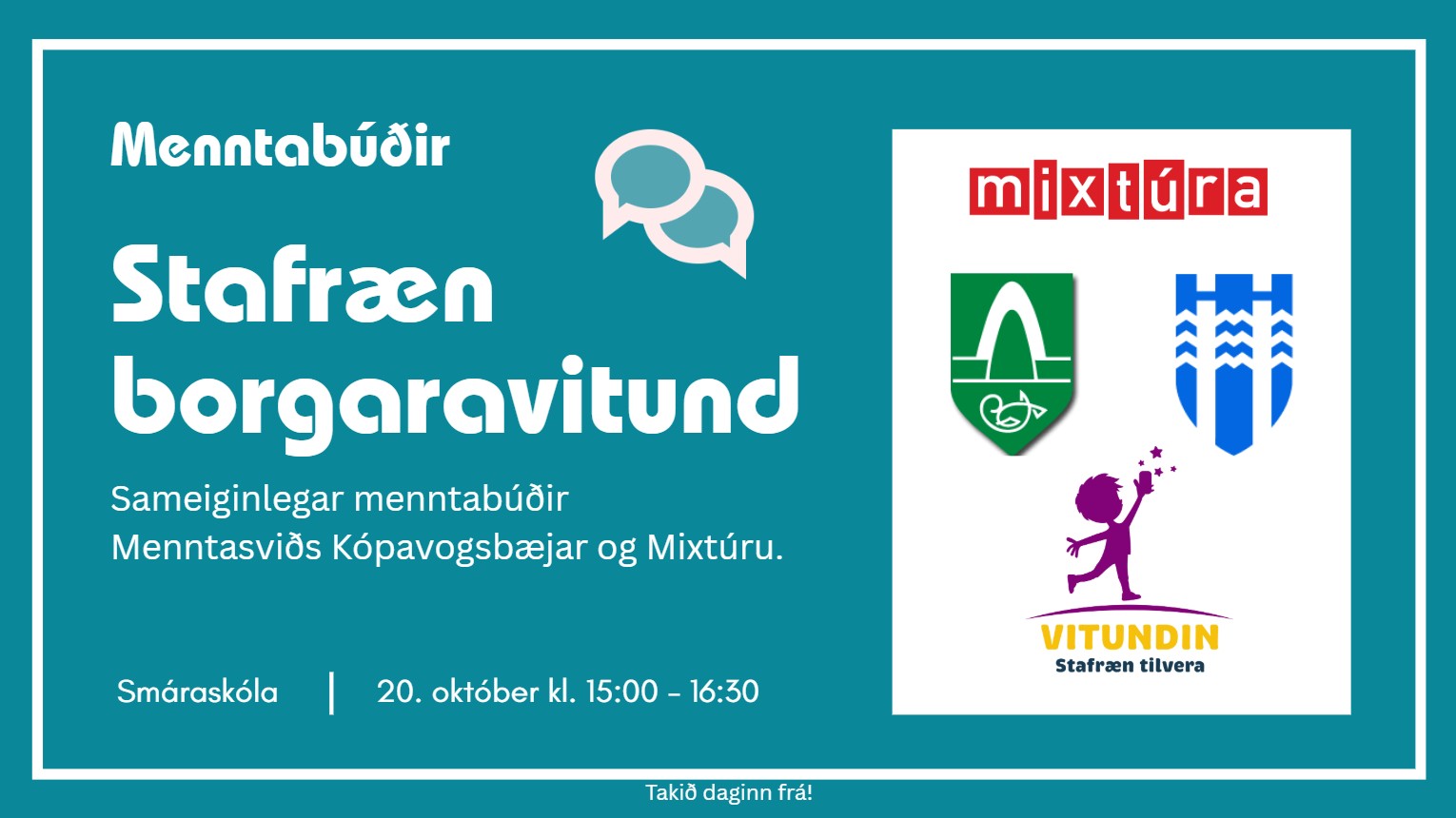 Menntabúðir

Stafræn borgaravitund

Sameiginlegar menntabúðir Menntasviðs Kópavogsbæjar og Mixtúru.

Smáraskóla | 20. október kl. 15:00 - 16:30

mixtúra

VITUNDIN
Stafræn tilvera

Takið daginn frá!